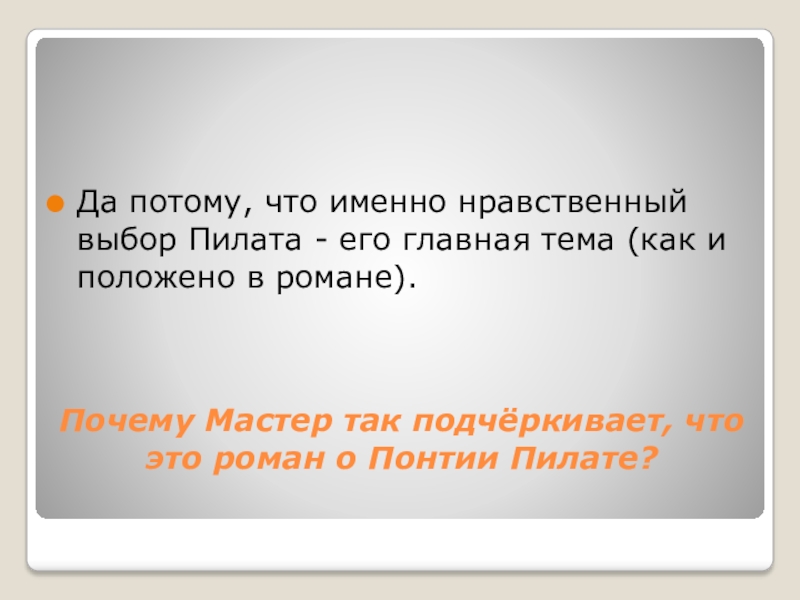 Да потому, что именно нравственный выбор Пилата - его главная тема (как и положено в романе).

Почему Мастер так подчёркивает, что это роман о Понтии Пилате?